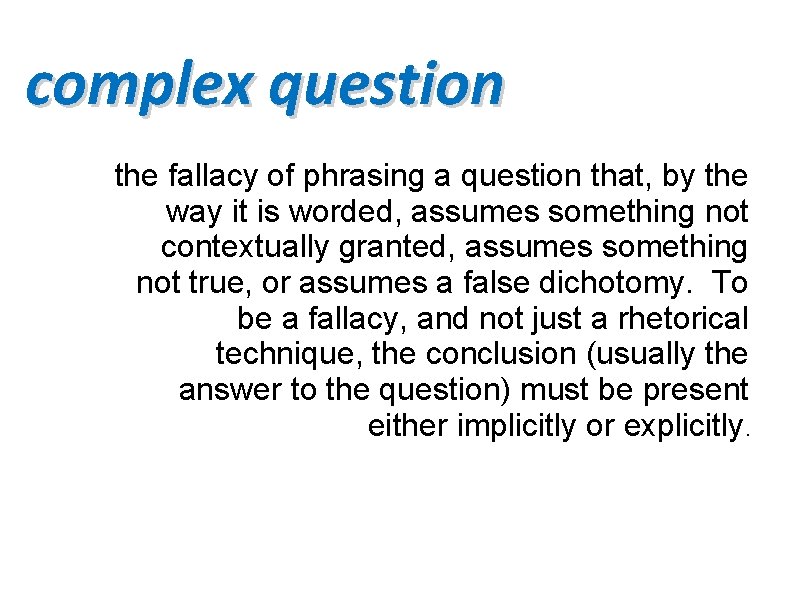 complex question

the fallacy of phrasing a question that, by the way it is worded, assumes something not contextually granted, assumes something not true, or assumes a false dichotomy. To be a fallacy, and not just a rhetorical technique, the conclusion (usually the answer to the question) must be present either implicitly or explicitly.